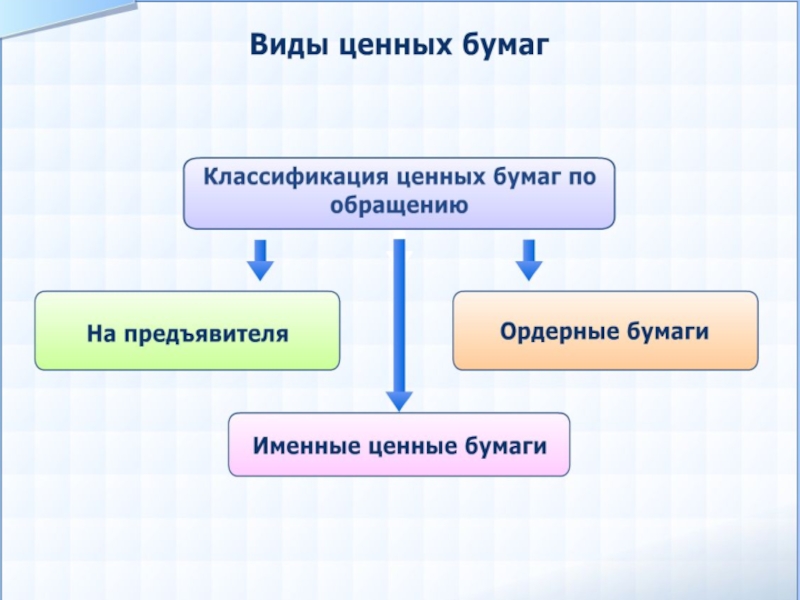 Виды ценных бумаг

Классификация ценных бумаг по обращению

На предъявителя

Ордерные бумаги

Именные ценные бумаги